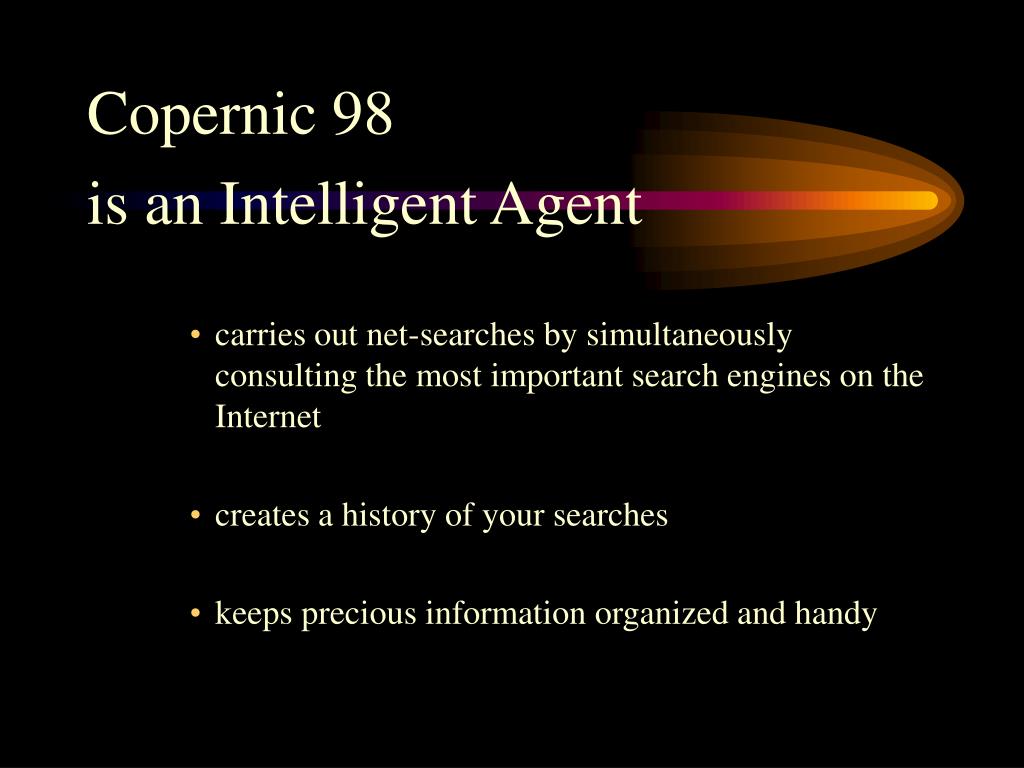 Copernic 98
is an Intelligent Agent

• carries out net-searches by simultaneously consulting the most important search engines on the Internet

• creates a history of your searches

• keeps precious information organized and handy